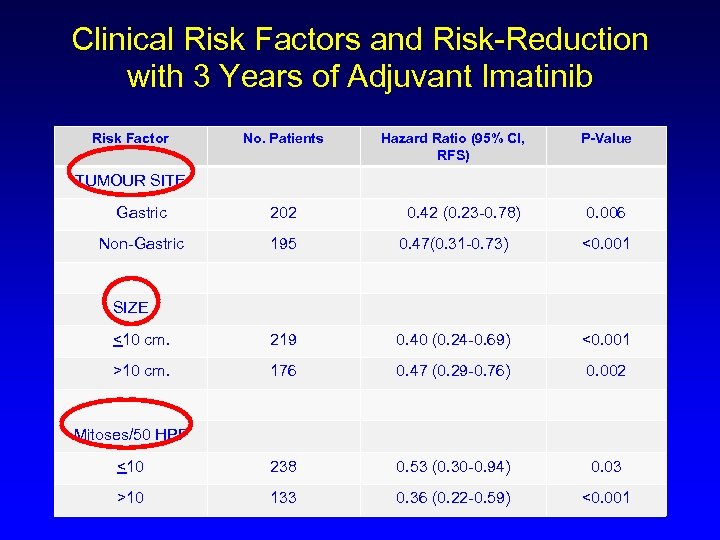 Clinical Risk Factors and Risk-Reduction with 3 Years of Adjuvant Imatinib

| Risk Factor | No. Patients | Hazard Ratio (95% CI, RFS) | P-Value |
|---|---|---|---|
| TUMOUR SITE | | | |
| Gastric | 202 | 0.42 (0.23-0.78) | 0.006 |
| Non-Gastric | 195 | 0.47(0.31-0.73) | <0.001 |
| | | | |
| SIZE | | | |
| $\leq$10 cm. | 219 | 0.40 (0.24-0.69) | <0.001 |
| >10 cm. | 176 | 0.47 (0.29-0.76) | 0.002 |
| | | | |
| Mitoses/50 HPF | | | |
| $\leq$10 | 238 | 0.53 (0.30-0.94) | 0.03 |
| >10 | 133 | 0.36 (0.22-0.59) | <0.001 |